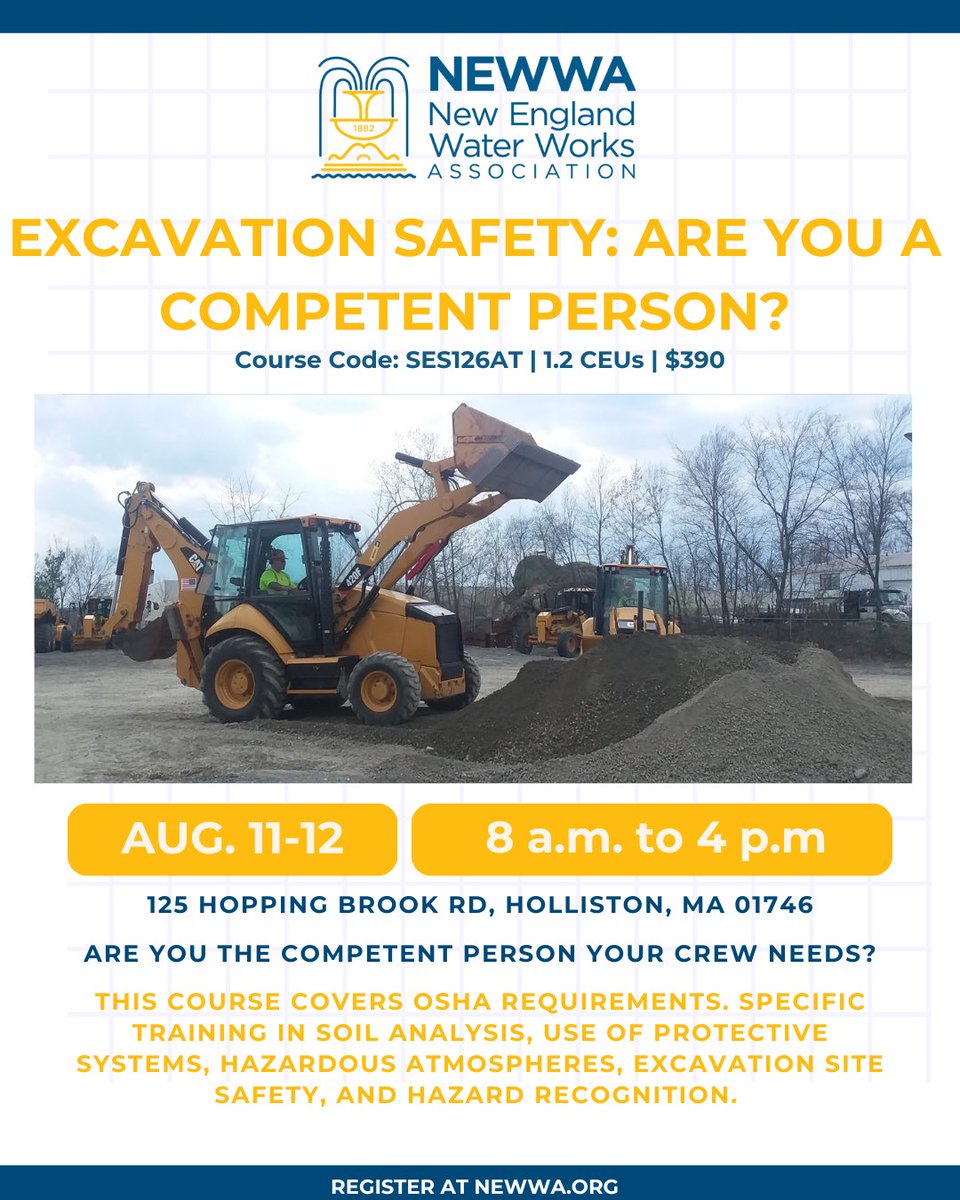 1882

NEWWA
New England
Water Works
ASSOCIATION

EXCAVATION SAFETY: ARE YOU A COMPETENT PERSON?

Course Code: SES126AT | 1.2 CEUs | $390

CAT 420F

AUG. 11-12

8 a.m. to 4 p.m

125 HOPPING BROOK RD, HOLLISTON, MA 01746

ARE YOU THE COMPETENT PERSON YOUR CREW NEEDS?

THIS COURSE COVERS OSHA REQUIREMENTS. SPECIFIC TRAINING IN SOIL ANALYSIS, USE OF PROTECTIVE SYSTEMS, HAZARDOUS ATMOSPHERES, EXCAVATION SITE SAFETY, AND HAZARD RECOGNITION.

REGISTER AT NEWWA.ORG